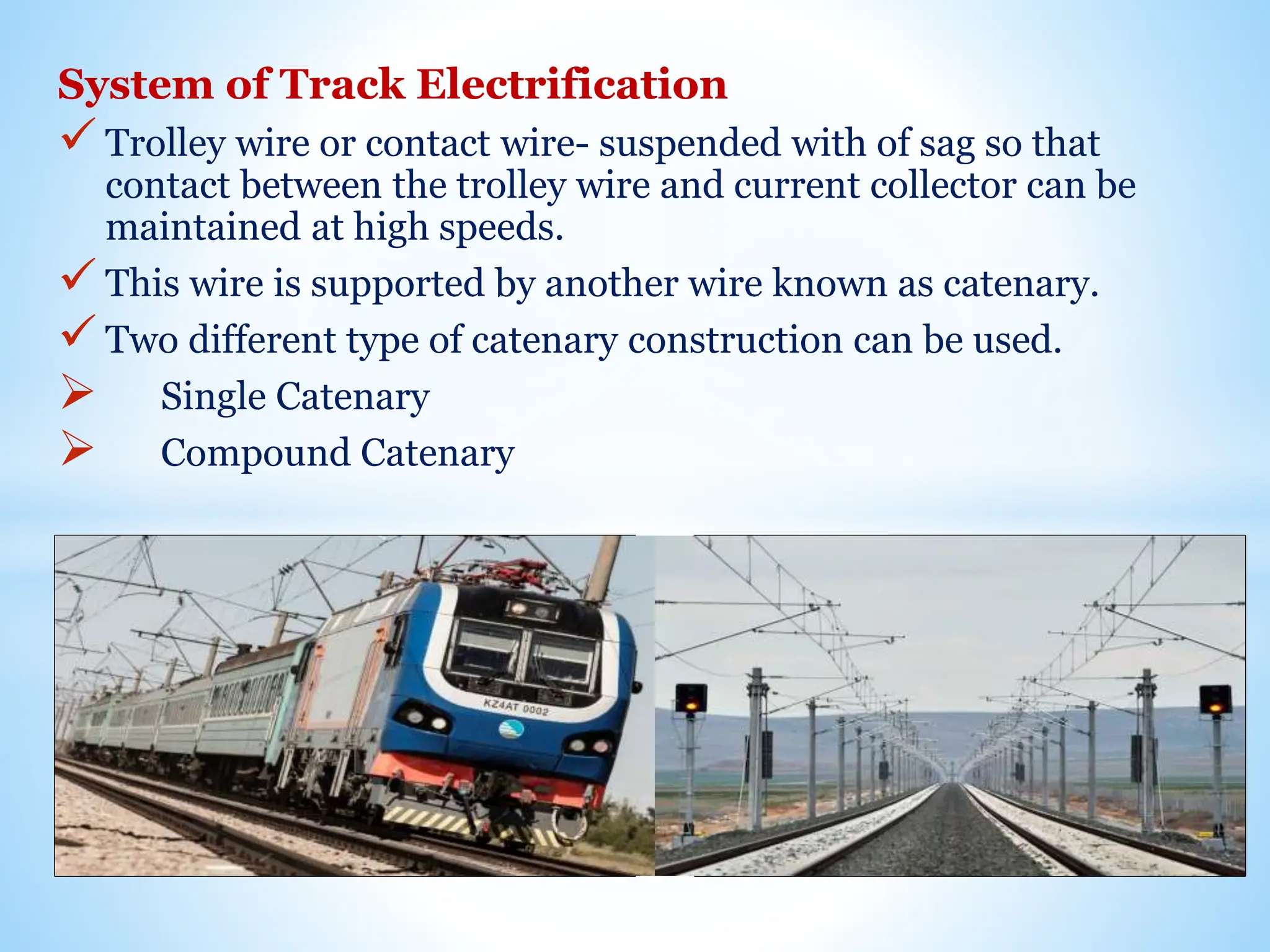 System of Track Electrification

✓ Trolley wire or contact wire- suspended with of sag so that contact between the trolley wire and current collector can be maintained at high speeds.

✓ This wire is supported by another wire known as catenary.

✓ Two different type of catenary construction can be used.

➢ Single Catenary

➢ Compound Catenary

KZ4AT 0002